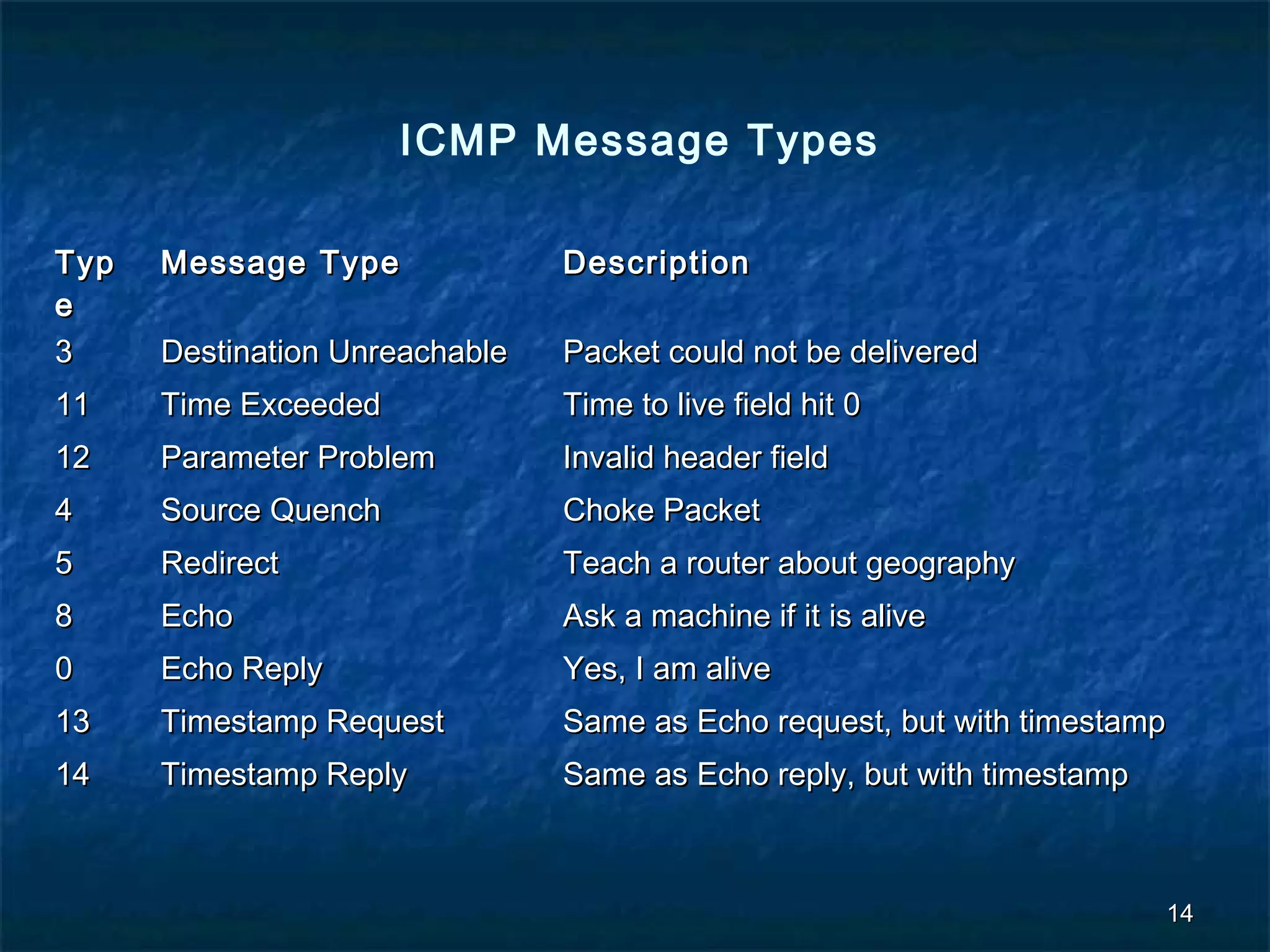 ICMP Message Types

| Type | Message Type | Description |
|---|---|---|
| 3 | Destination Unreachable | Packet could not be delivered |
| 11 | Time Exceeded | Time to live field hit 0 |
| 12 | Parameter Problem | Invalid header field |
| 4 | Source Quench | Choke Packet |
| 5 | Redirect | Teach a router about geography |
| 8 | Echo | Ask a machine if it is alive |
| 0 | Echo Reply | Yes, I am alive |
| 13 | Timestamp Request | Same as Echo request, but with timestamp |
| 14 | Timestamp Reply | Same as Echo reply, but with timestamp |

14